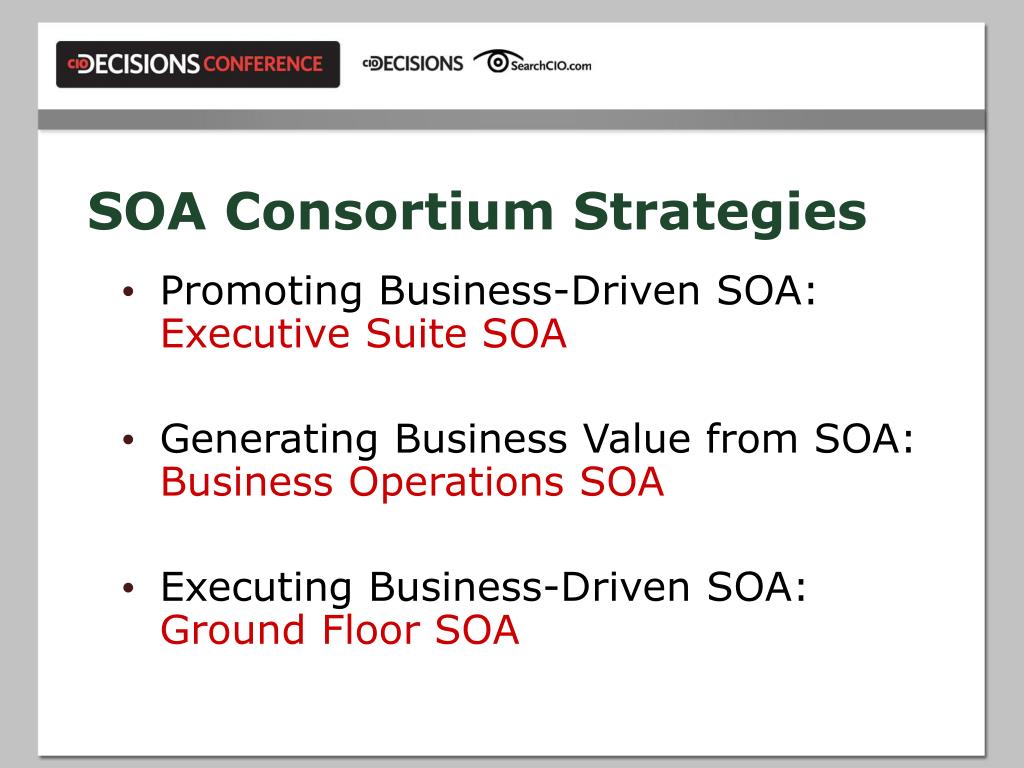 CIO DECISIONS CONFERENCE

CIO DECISIONS SearchCIO.com

SOA Consortium Strategies

• Promoting Business-Driven SOA: Executive Suite SOA

• Generating Business Value from SOA: Business Operations SOA

• Executing Business-Driven SOA: Ground Floor SOA